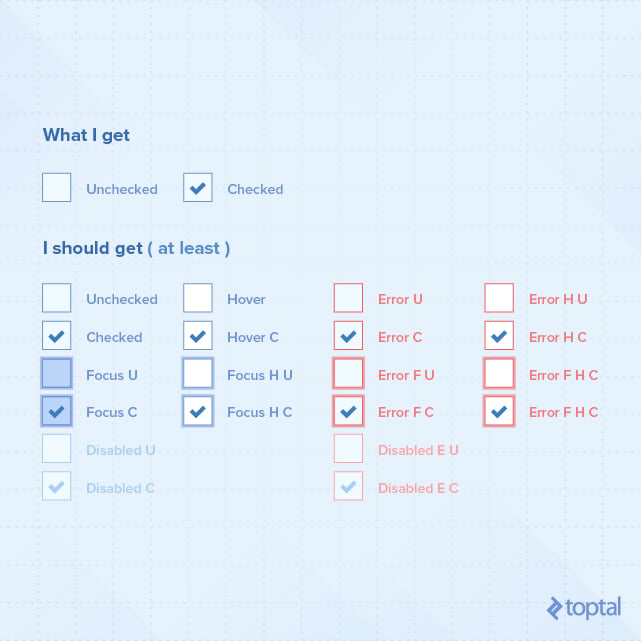 What I get

Unchecked Checked

I should get ( at least )

Unchecked
Checked
Focus U
Focus C
Disabled U
Disabled C

Hover
Hover C
Focus H U
Focus H C

Error U
Error C
Error F U
Error F C
Disabled E U
Disabled E C

Error H U
Error H C
Error F H C
Error F H C

toptal